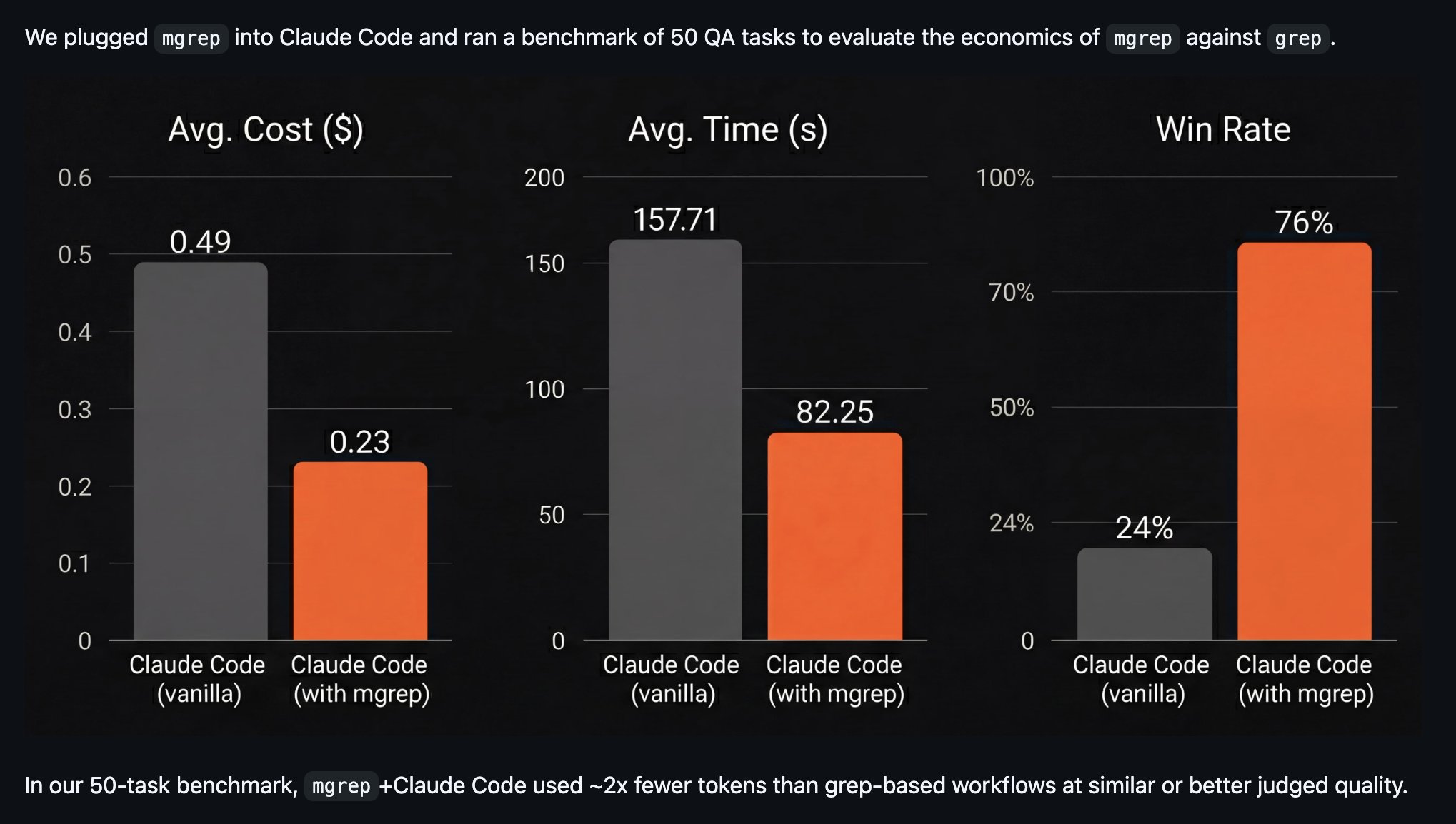 We plugged mgrep into Claude Code and ran a benchmark of 50 QA tasks to evaluate the economics of mgrep against grep.

Avg. Cost ($)

0.6
0.5
0.4
0.3
0.2
0.1
0

0.49
0.23

Claude Code (vanilla)
Claude Code (with mgrep)

Avg. Time (s)

200
150
100
50
0

157.71
82.25

Claude Code (vanilla)
Claude Code (with mgrep)

Win Rate

100%
70%
50%
24%
0

24%
76%

Claude Code (vanilla)
Claude Code (with mgrep)

In our 50-task benchmark, mgrep +Claude Code used ~2x fewer tokens than grep-based workflows at similar or better judged quality.